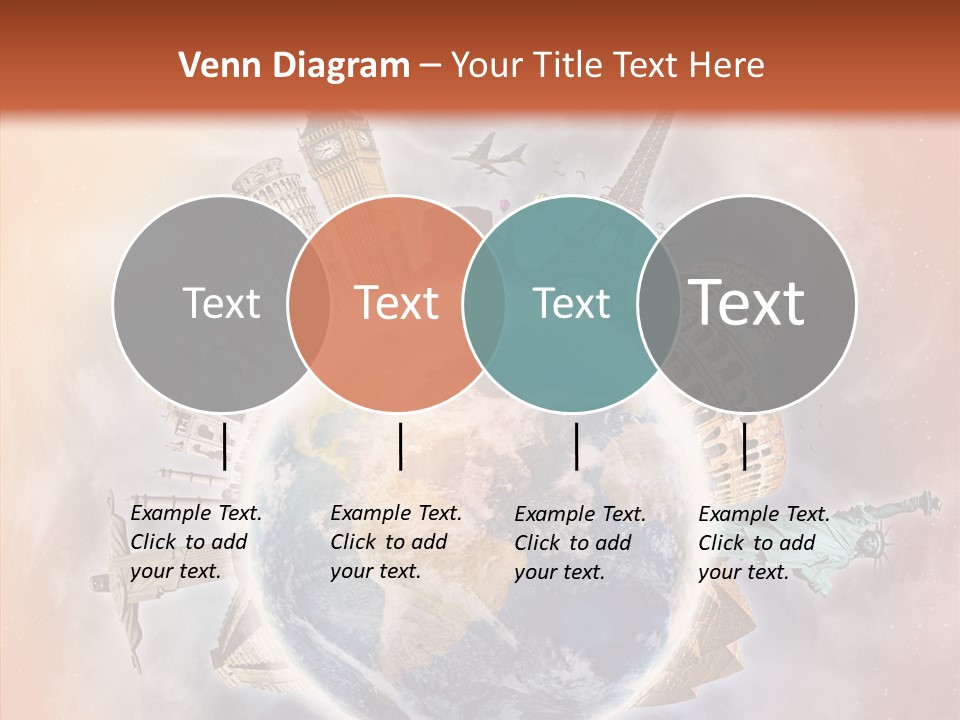 Venn Diagram – Your Title Text Here

Text

Text

Text

Text

Example Text. Click to add your text.

Example Text. Click to add your text.

Example Text. Click to add your text.

Example Text. Click to add your text.